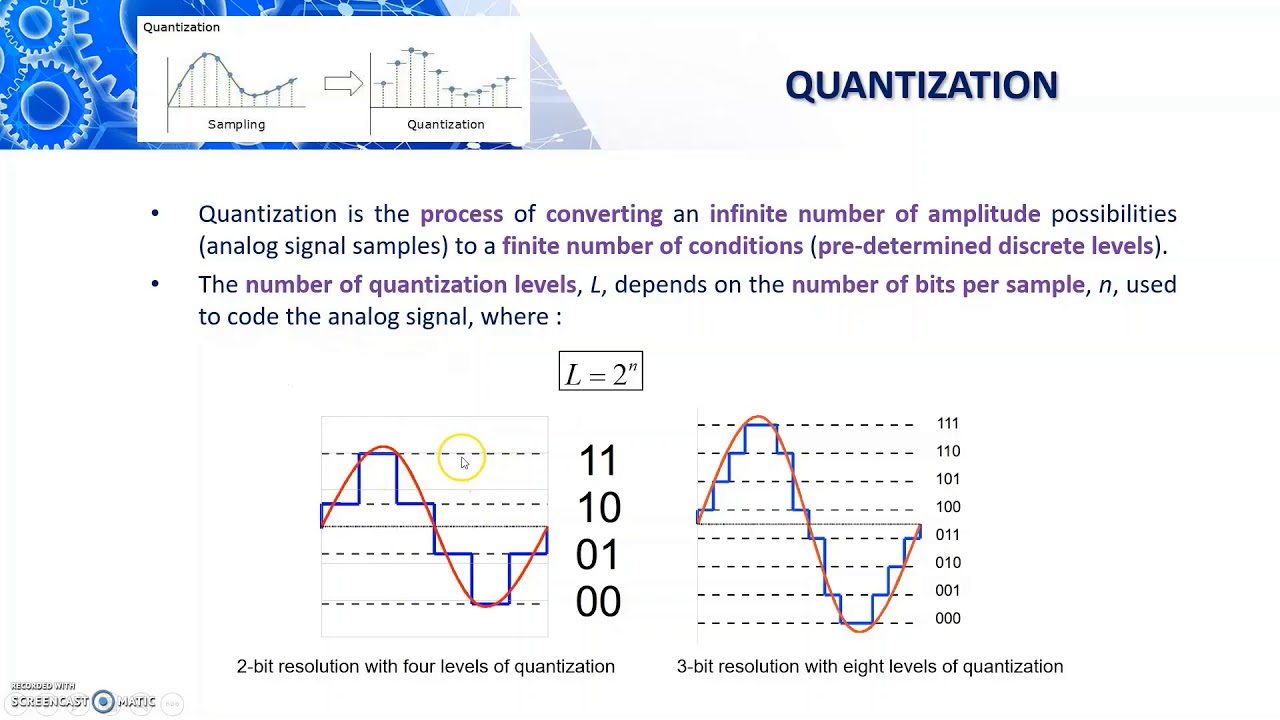 Quantization

Sampling

Quantization

QUANTIZATION

• Quantization is the process of converting an infinite number of amplitude possibilities (analog signal samples) to a finite number of conditions (pre-determined discrete levels).

• The number of quantization levels, $L$, depends on the number of bits per sample, $n$, used to code the analog signal, where :

$L = 2^n$

11
10
01
00

111
110
101
100
011
010
001
000

2-bit resolution with four levels of quantization

3-bit resolution with eight levels of quantization

RECORDED WITH
SCREENCAST MATIC